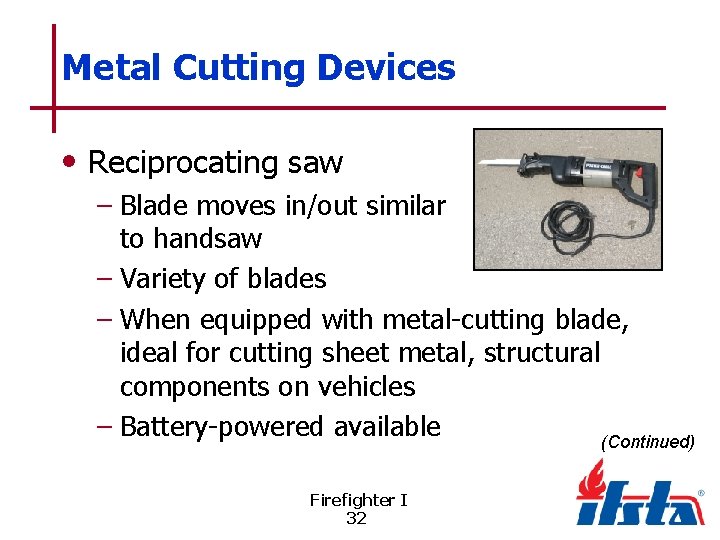 Metal Cutting Devices

• Reciprocating saw
– Blade moves in/out similar to handsaw
– Variety of blades
– When equipped with metal-cutting blade, ideal for cutting sheet metal, structural components on vehicles
– Battery-powered available

(Continued)

Firefighter I
32

ifsta®